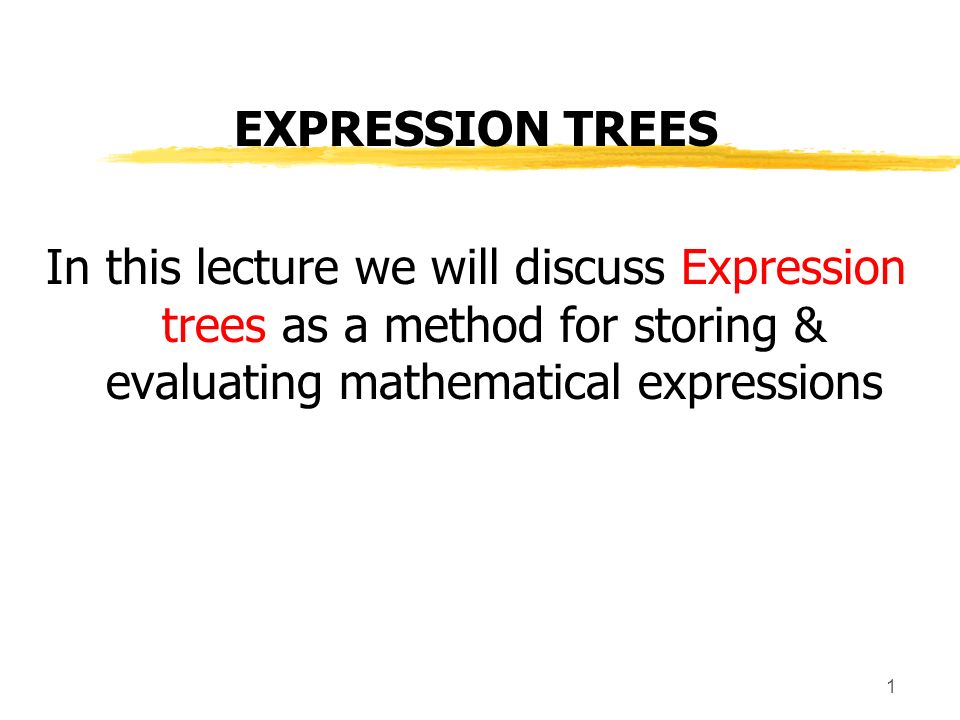 EXPRESSION TREES

In this lecture we will discuss Expression trees as a method for storing & evaluating mathematical expressions

1